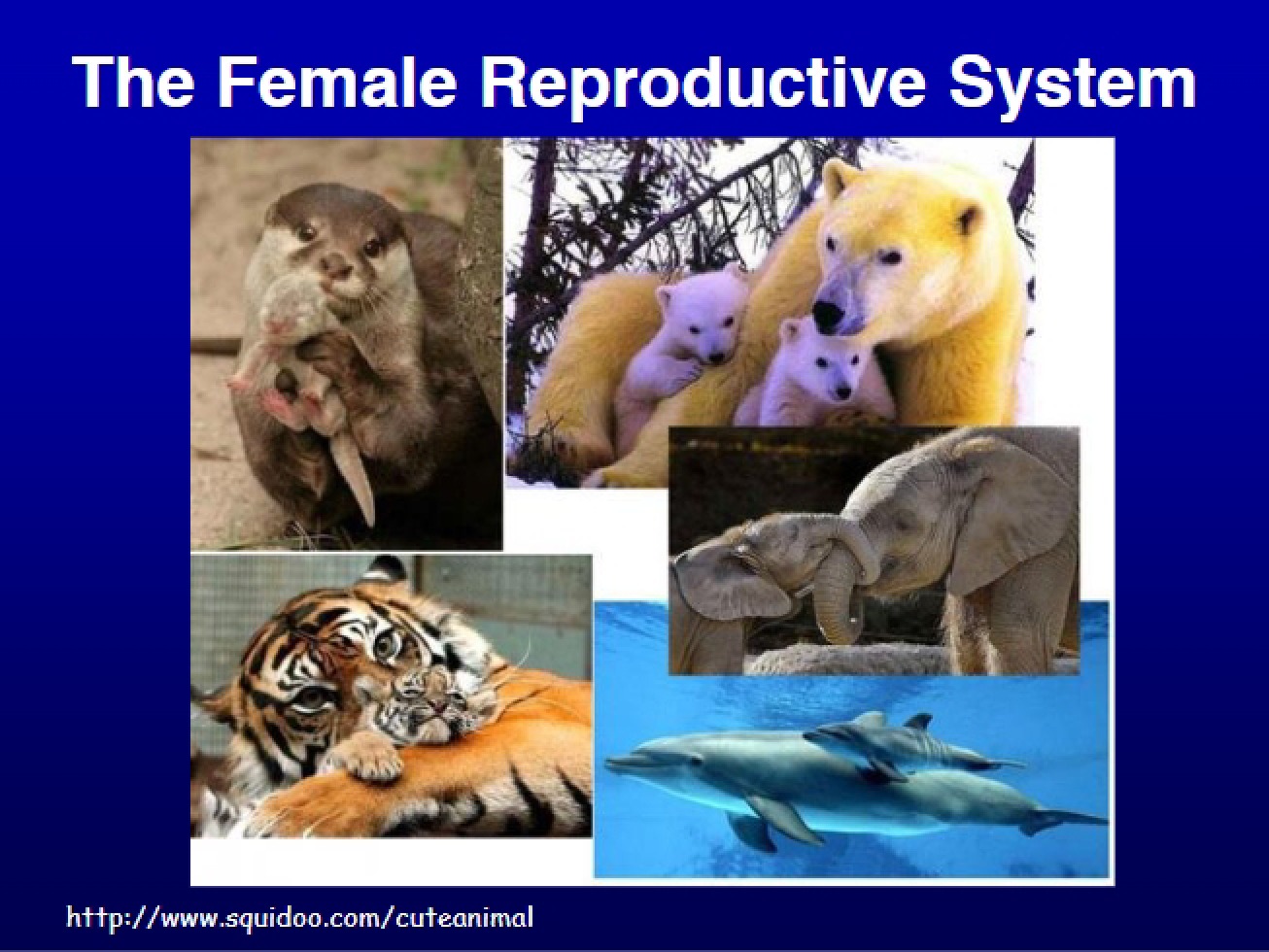 The Female Reproductive System

http://www.squidoo.com/cuteanimal